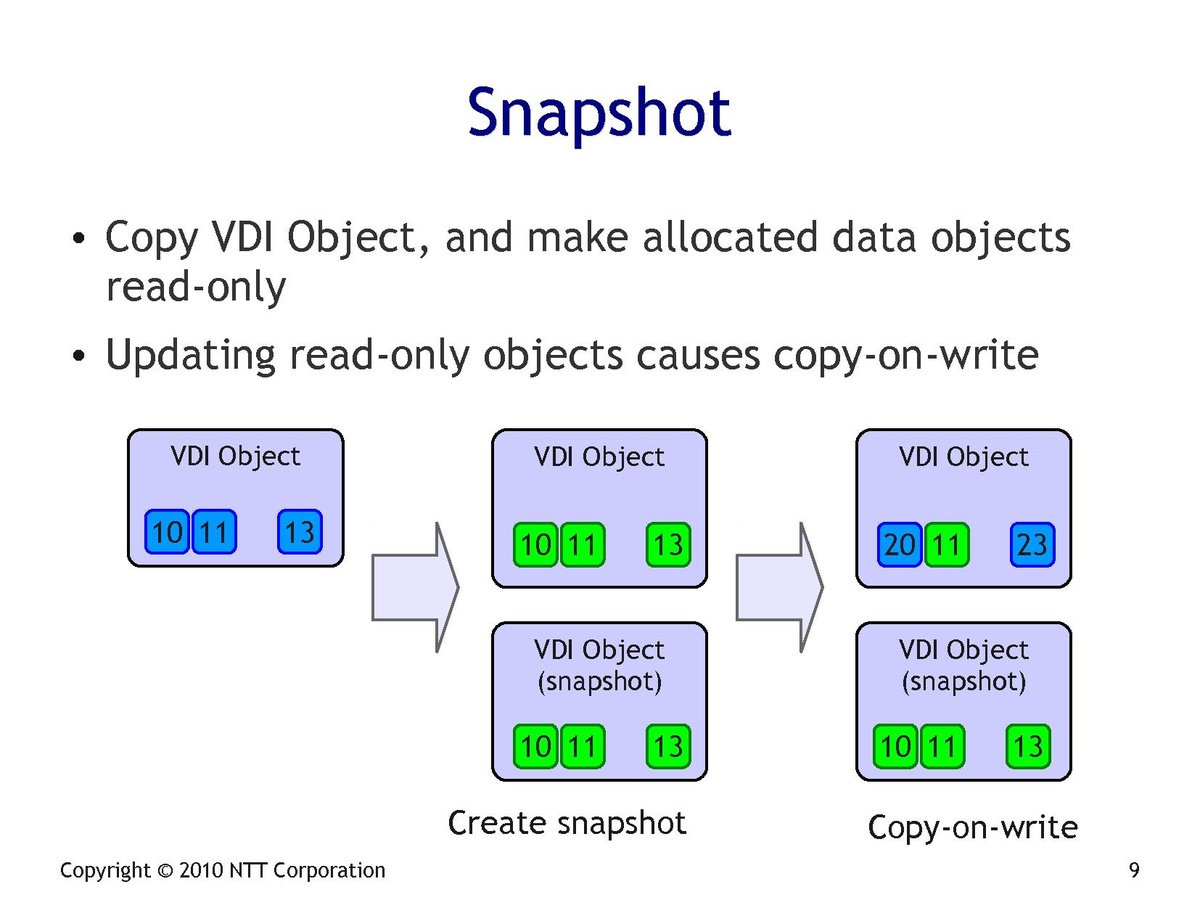 Snapshot

• Copy VDI Object, and make allocated data objects read-only

• Updating read-only objects causes copy-on-write

VDI Object
10 11 13

VDI Object
10 11 13

VDI Object (snapshot)
10 11 13

Create snapshot

VDI Object
20 11 23

VDI Object (snapshot)
10 11 13

Copy-on-write

Copyright © 2010 NTT Corporation

9